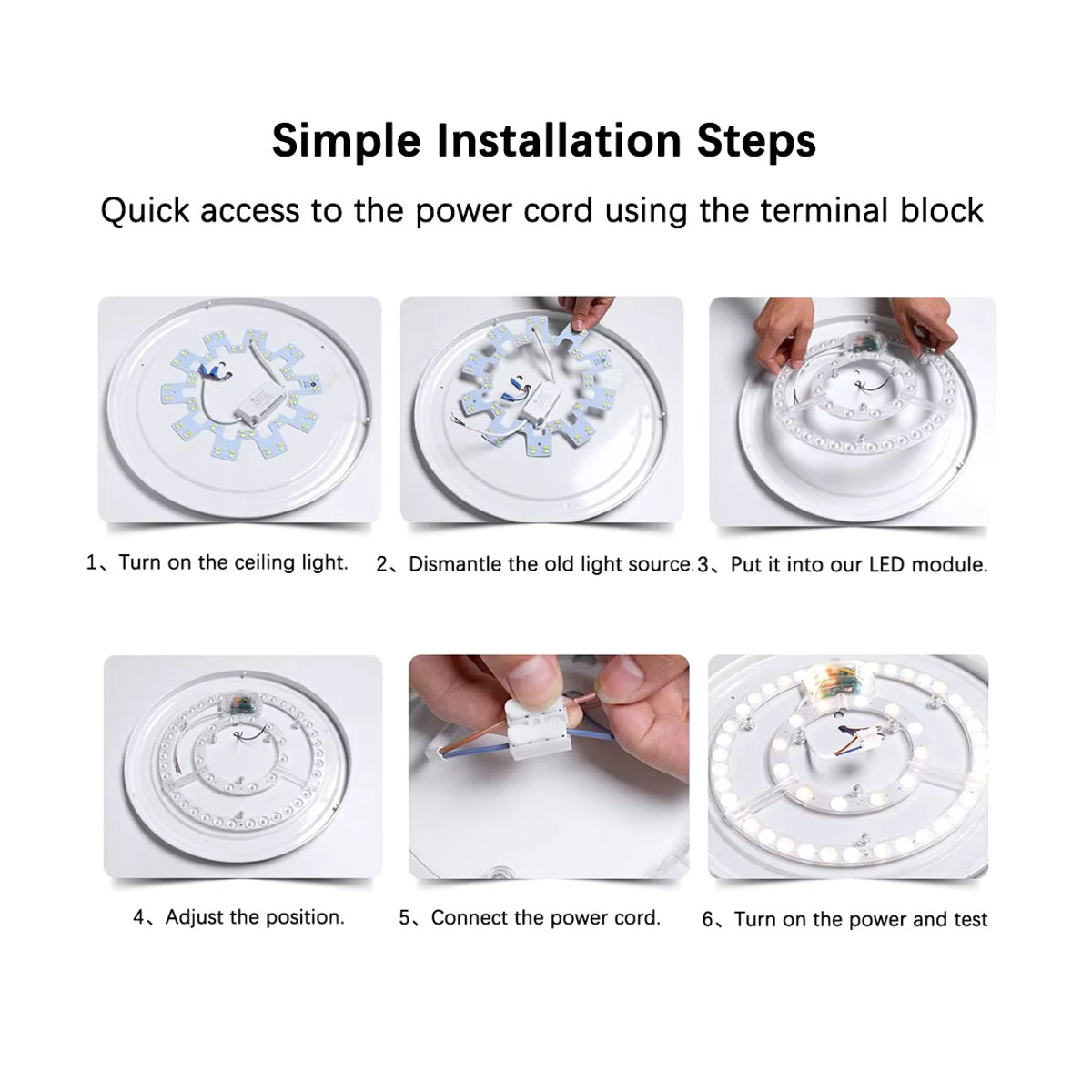 Simple Installation Steps

Quick access to the power cord using the terminal block

1、Turn on the ceiling light.

2、Dismantle the old light source.

3、Put it into our LED module.

4、Adjust the position.

5、Connect the power cord.

6、Turn on the power and test